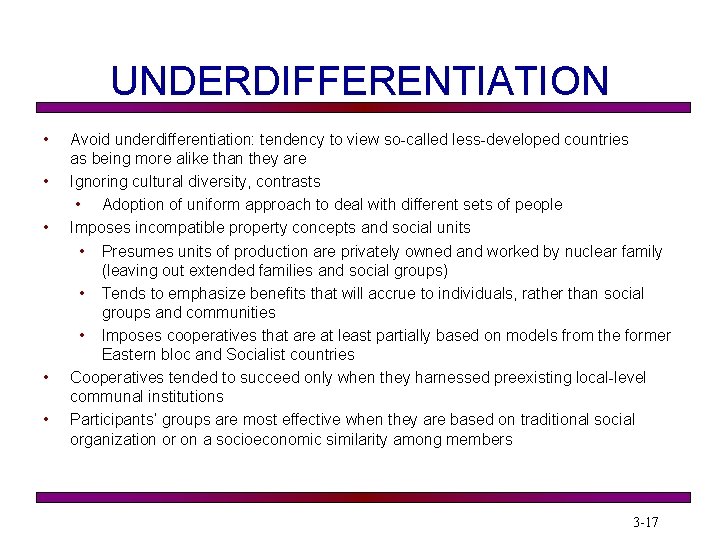 UNDERDIFFERENTIATION

• Avoid underdifferentiation: tendency to view so-called less-developed countries as being more alike than they are
• Ignoring cultural diversity, contrasts
  • Adoption of uniform approach to deal with different sets of people
• Imposes incompatible property concepts and social units
  • Presumes units of production are privately owned and worked by nuclear family (leaving out extended families and social groups)
  • Tends to emphasize benefits that will accrue to individuals, rather than social groups and communities
  • Imposes cooperatives that are at least partially based on models from the former Eastern bloc and Socialist countries
• Cooperatives tended to succeed only when they harnessed preexisting local-level communal institutions
• Participants' groups are most effective when they are based on traditional social organization or on a socioeconomic similarity among members

3-17